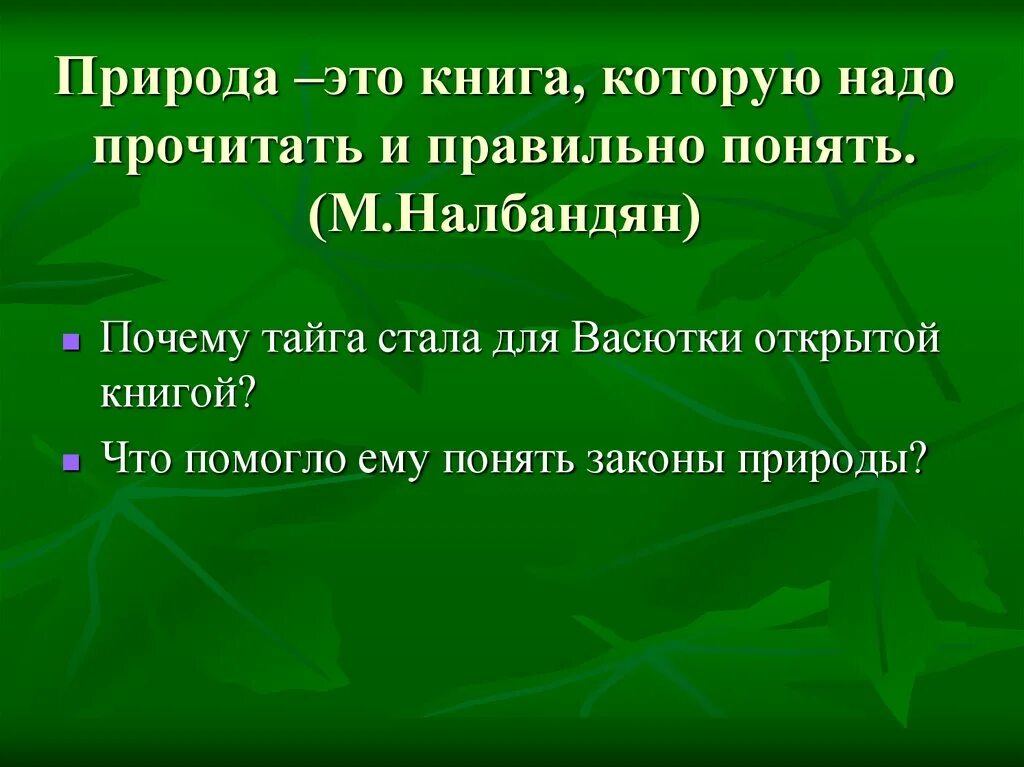 Природа –это книга, которую надо прочитать и правильно понять. (М.Налбандян)

Почему тайга стала для Васютки открытой книгой?

Что помогло ему понять законы природы?